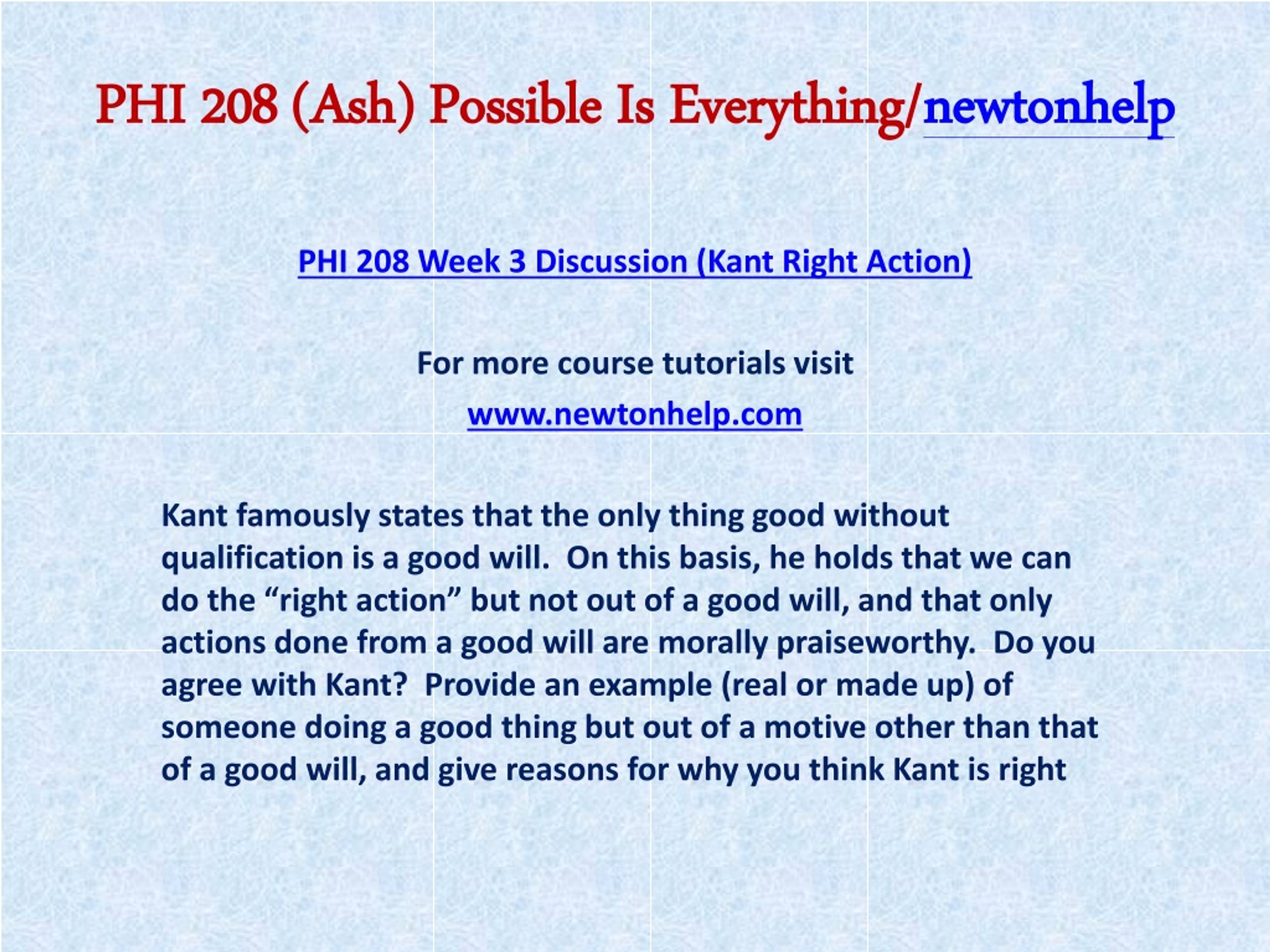 PHI 208 (Ash) Possible Is Everything/newtonhelp

PHI 208 Week 3 Discussion (Kant Right Action)

For more course tutorials visit

www.newtonhelp.com

Kant famously states that the only thing good without qualification is a good will. On this basis, he holds that we can do the “right action” but not out of a good will, and that only actions done from a good will are morally praiseworthy. Do you agree with Kant? Provide an example (real or made up) of someone doing a good thing but out of a motive other than that of a good will, and give reasons for why you think Kant is right